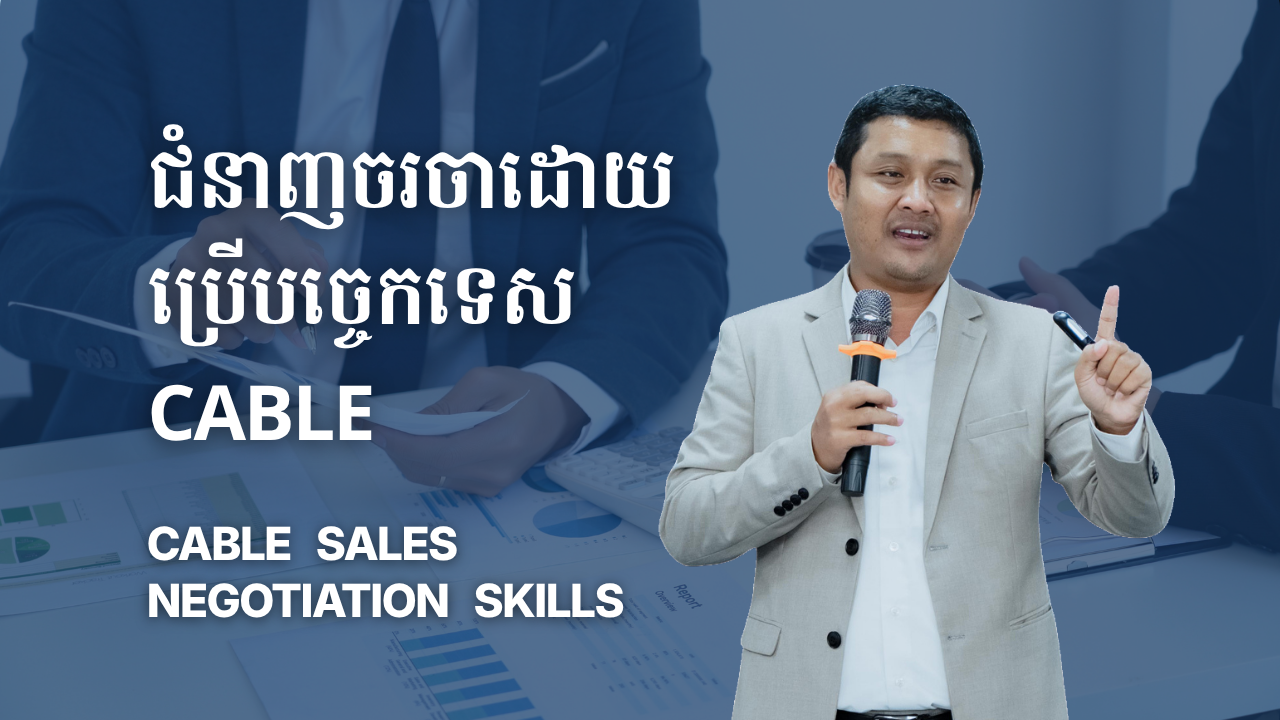 ជំនាញចរចាដោយ
ប្រើបច្ចេកទេស
CABLE

CABLE SALES
NEGOTIATION SKILLS

Report